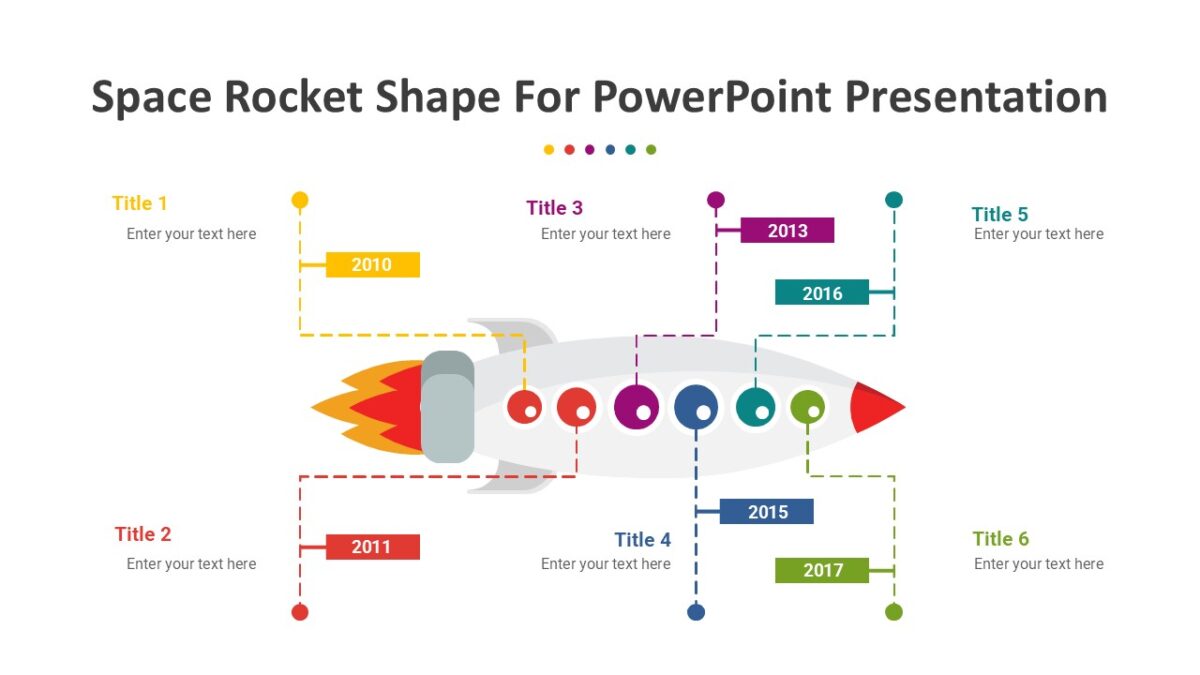 Space Rocket Shape For PowerPoint Presentation

Title 1
Enter your text here

2010

Title 3
Enter your text here

2013

Title 5
Enter your text here

2016

Title 2
Enter your text here

2011

Title 4
Enter your text here

2015

Title 6
Enter your text here

2017